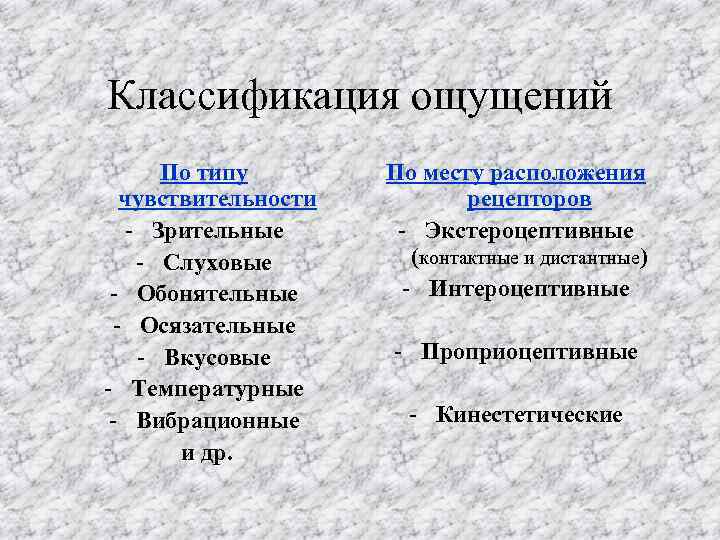 Классификация ощущений

По типу чувствительности

- Зрительные
- Слуховые
- Обонятельные
- Осязательные
- Вкусовые
- Температурные
- Вибрационные

и др.

По месту расположения рецепторов

- Экстероцептивные (контактные и дистантные)
- Интероцептивные
- Проприоцептивные
- Кинестетические